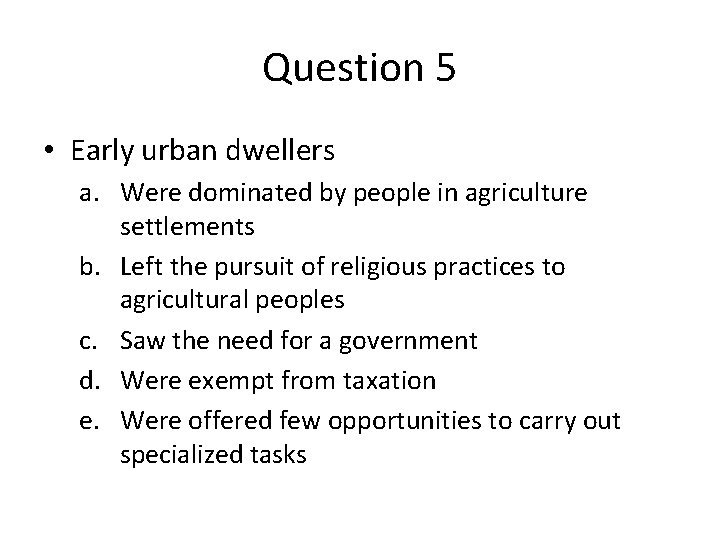 Question 5

• Early urban dwellers
a. Were dominated by people in agriculture settlements
b. Left the pursuit of religious practices to agricultural peoples
c. Saw the need for a government
d. Were exempt from taxation
e. Were offered few opportunities to carry out specialized tasks